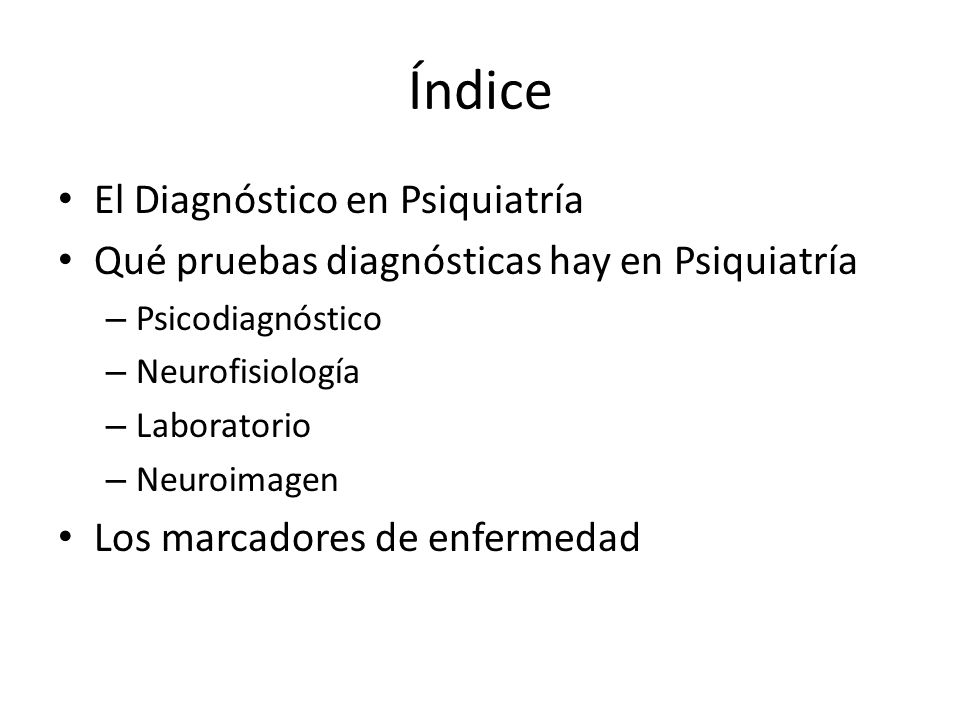 Índice

• El Diagnóstico en Psiquiatría
• Qué pruebas diagnósticas hay en Psiquiatría
 – Psicodiagnóstico
 – Neurofisiología
 – Laboratorio
 – Neuroimagen
• Los marcadores de enfermedad